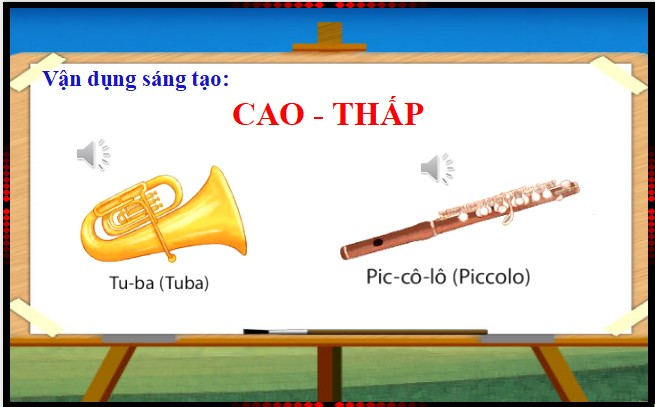 Vận dụng sáng tạo:

CAO - THẤP

Tu-ba (Tuba)

Pic-cô-lô (Piccolo)